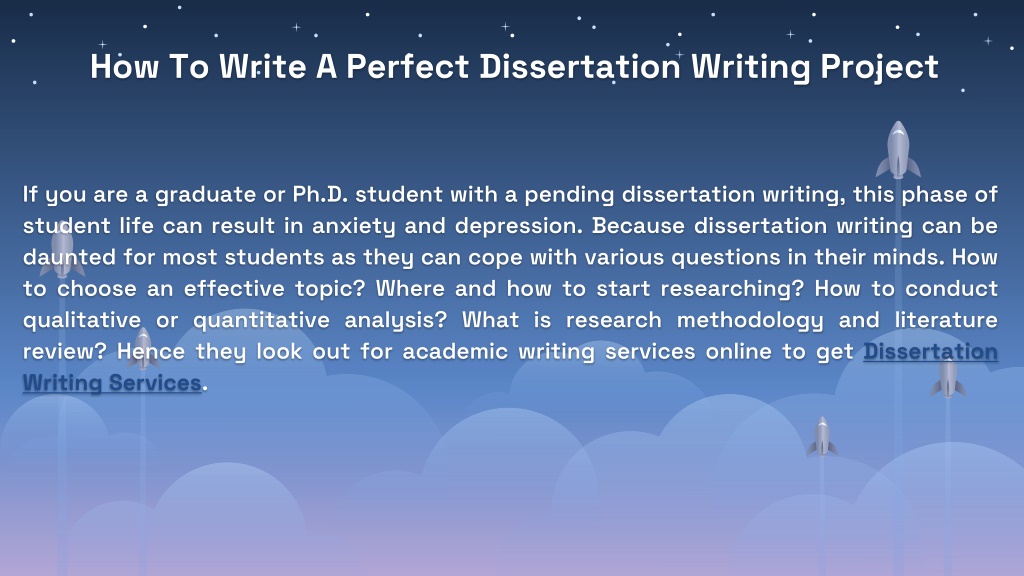 How To Write A Perfect Dissertation Writing Project

If you are a graduate or Ph.D. student with a pending dissertation writing, this phase of student life can result in anxiety and depression. Because dissertation writing can be daunted for most students as they can cope with various questions in their minds. How to choose an effective topic? Where and how to start researching? How to conduct qualitative or quantitative analysis? What is research methodology and literature review? Hence they look out for academic writing services online to get Dissertation Writing Services.